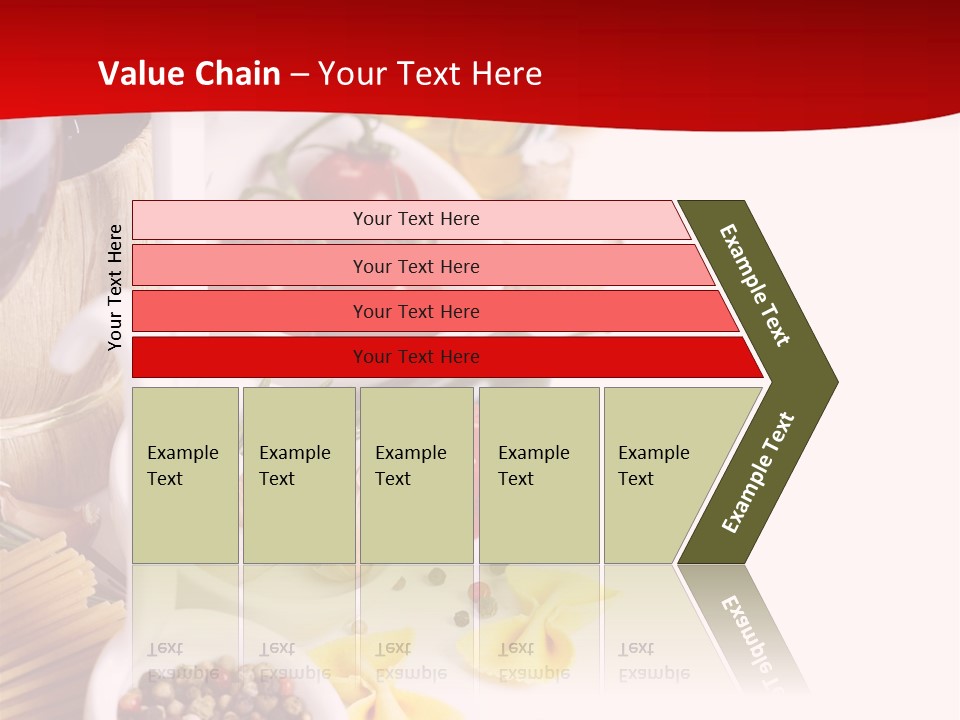 Value Chain – Your Text Here

Your Text Here

Your Text Here

Your Text Here

Your Text Here

Your Text Here

Example Text

Example Text

Example Text

Example Text

Example Text

Example Text

Example Text